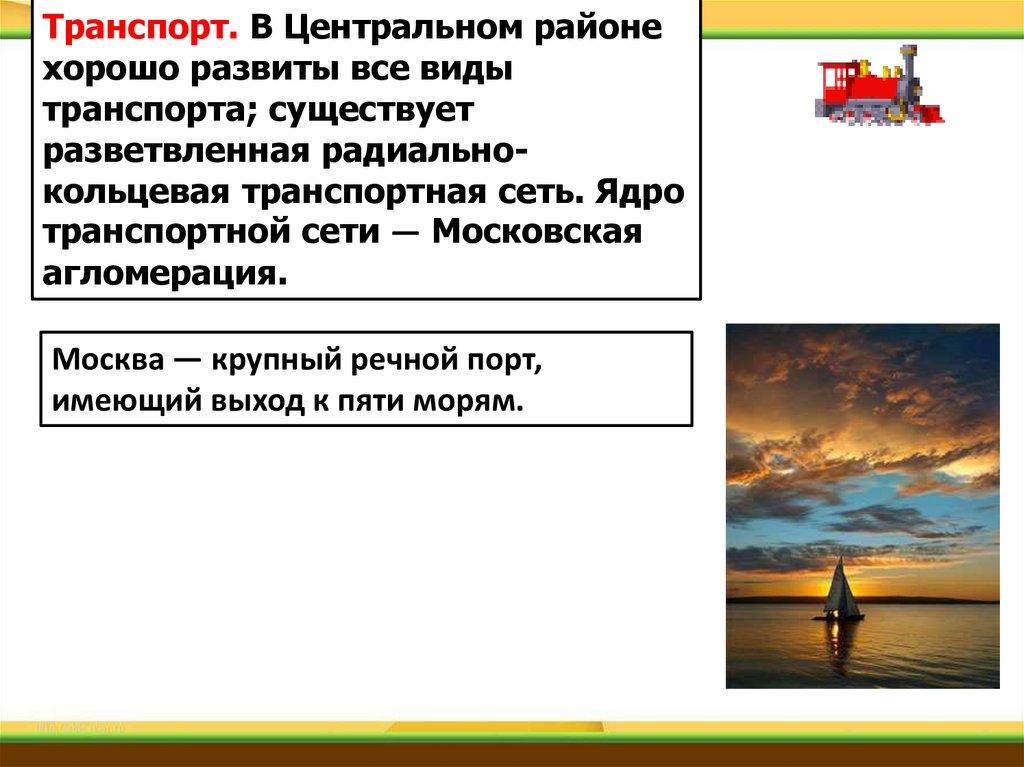 Транспорт. В Центральном районе хорошо развиты все виды транспорта; существует разветвленная радиально-кольцевая транспортная сеть. Ядро транспортной сети — Московская агломерация.

Москва — крупный речной порт, имеющий выход к пяти морям.